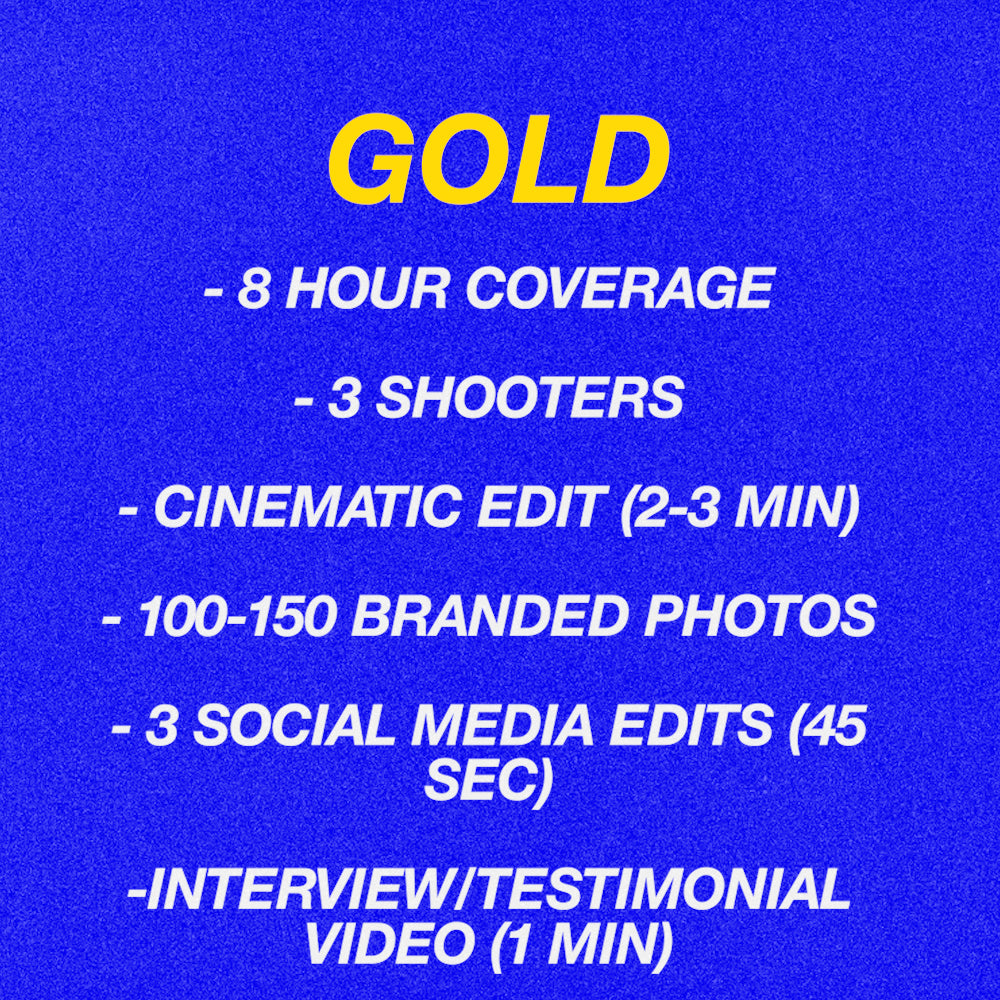 GOLD

- 8 HOUR COVERAGE

- 3 SHOOTERS

- CINEMATIC EDIT (2-3 MIN)

- 100-150 BRANDED PHOTOS

- 3 SOCIAL MEDIA EDITS (45 SEC)

-INTERVIEW/TESTIMONIAL VIDEO (1 MIN)